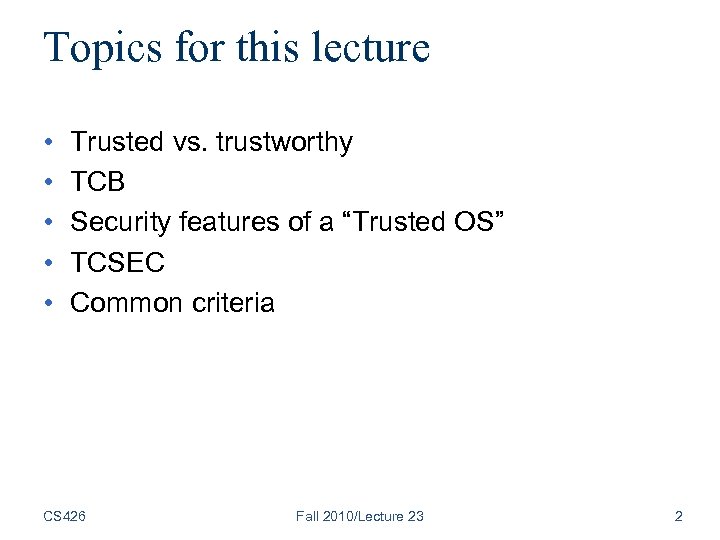 Topics for this lecture

• Trusted vs. trustworthy
• TCB
• Security features of a "Trusted OS"
• TCSEC
• Common criteria

CS426 Fall 2010/Lecture 23 2